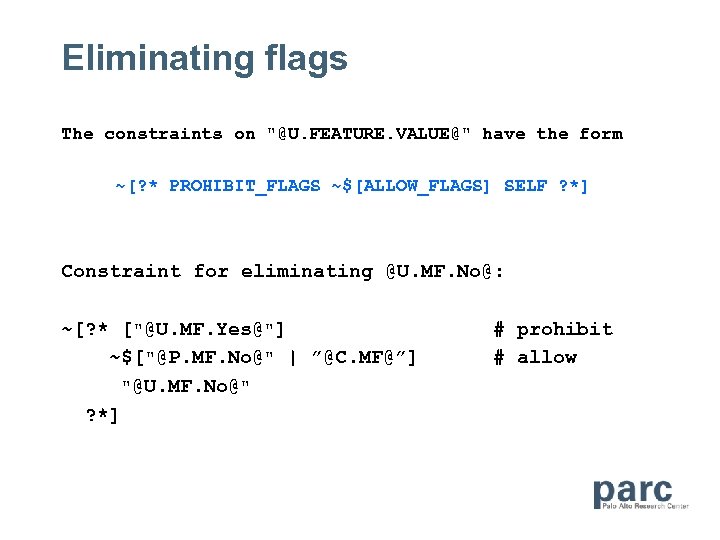 Eliminating flags

The constraints on "@U.FEATURE.VALUE@" have the form

~[?* PROHIBIT_FLAGS ~$[ALLOW_FLAGS] SELF ?*]

Constraint for eliminating @U.MF.No@:

~[?* ["@U.MF.Yes@"]                    # prohibit
    ~$["@P.MF.No@" | ”@C.MF@”]         # allow
    "@U.MF.No@"
  ?*]

parc
Palo Alto Research Center